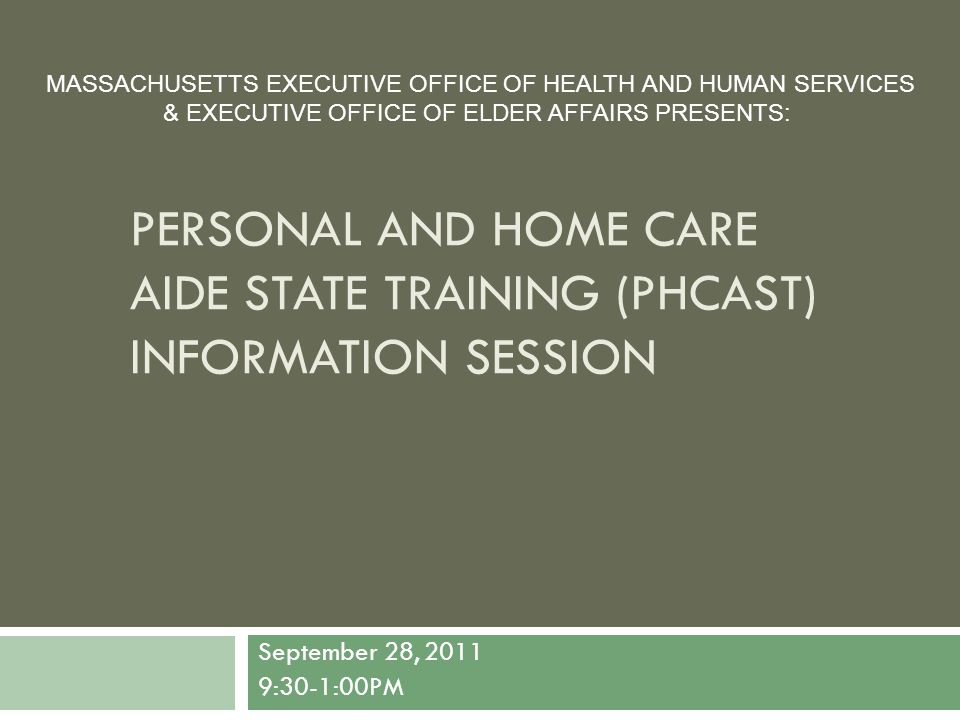 MASSACHUSETTS EXECUTIVE OFFICE OF HEALTH AND HUMAN SERVICES & EXECUTIVE OFFICE OF ELDER AFFAIRS PRESENTS:

PERSONAL AND HOME CARE AIDE STATE TRAINING (PHCAST) INFORMATION SESSION

September 28, 2011
9:30-1:00PM